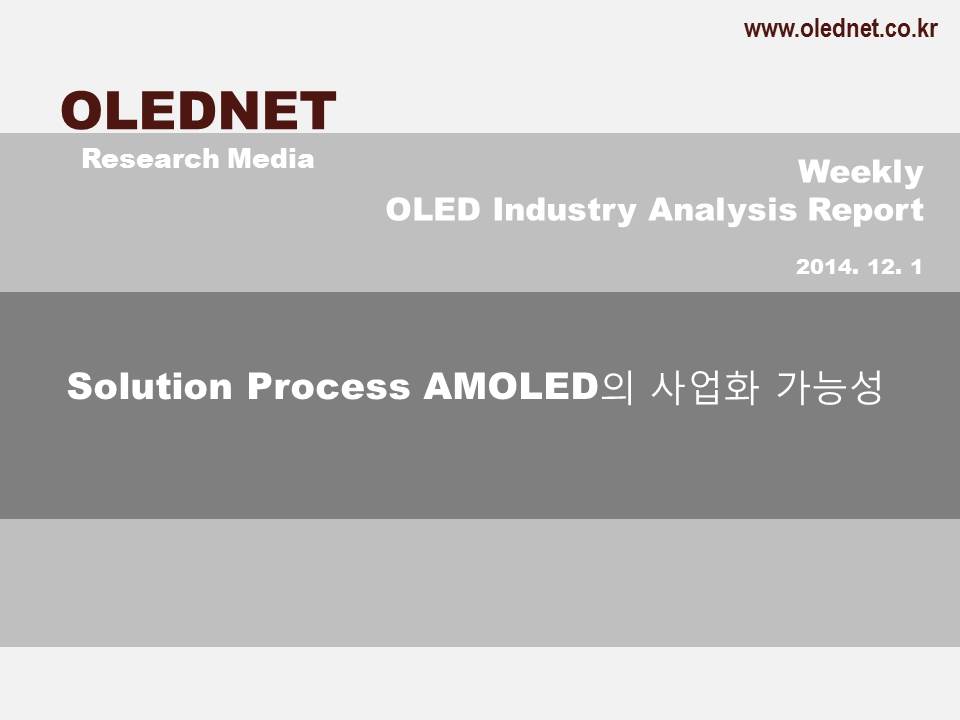 www.olednet.co.kr

OLEDNET
Research Media

Weekly
OLED Industry Analysis Report

2014. 12. 1

Solution Process AMOLED의 사업화 가능성